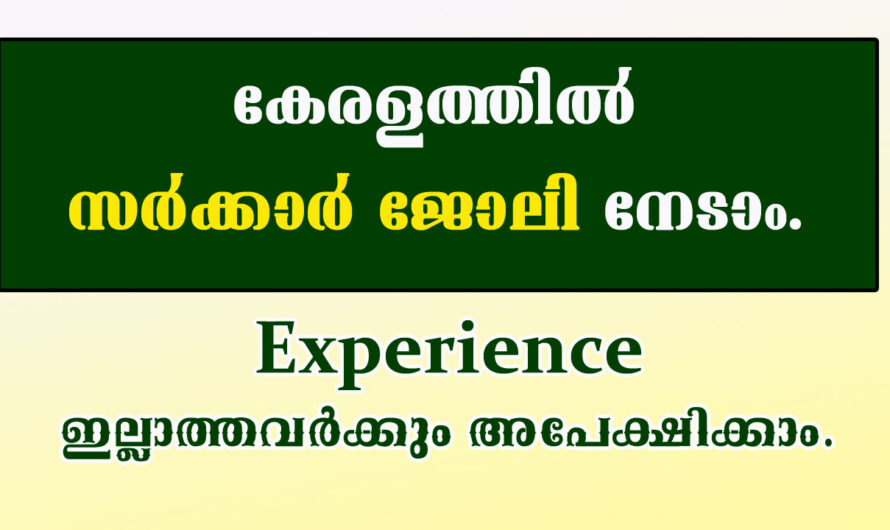 കേരളത്തിൽ

സർക്കാർ ജോലി നേടാം.

Experience

ഇല്ലാത്തവർക്കും അപേക്ഷിക്കാം.